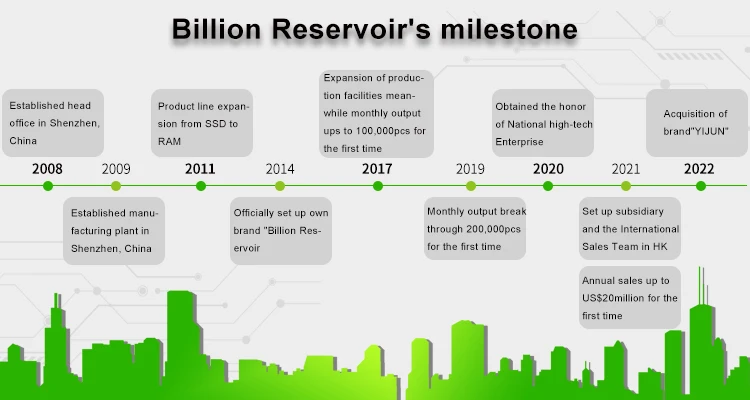 Billion Reservoir's milestone

Established head office in Shenzhen, China

2008

2009

Established manufacturing plant in Shenzhen, China

Product line expansion from SSD to RAM

2011

2014

Officially set up own brand "Billion Reservoir

Expansion of production facilities meanwhile monthly output ups to 100,000pcs for the first time

2017

2019

Monthly output break through 200,000pcs for the first time

Obtained the honor of National high-tech Enterprise

2020

2021

Set up subsidiary and the International Sales Team in HK

Annual sales up to US$20million for the first time

Acquisition of brand"YIJUN"

2022